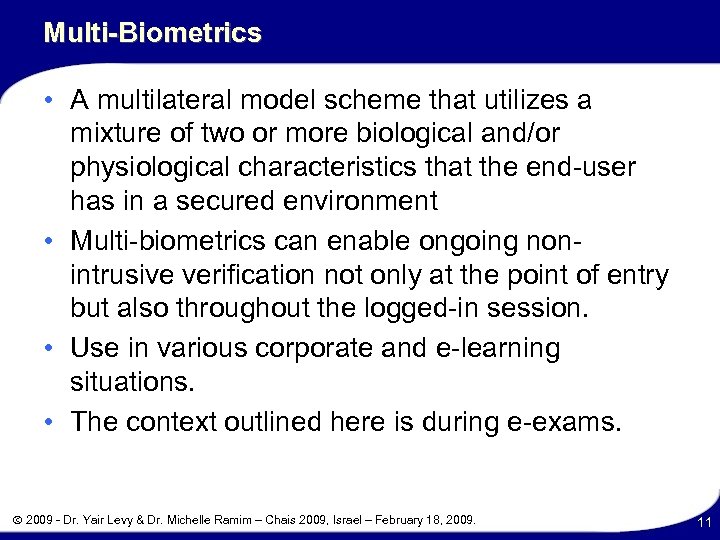 Multi-Biometrics

• A multilateral model scheme that utilizes a mixture of two or more biological and/or physiological characteristics that the end-user has in a secured environment

• Multi-biometrics can enable ongoing non-intrusive verification not only at the point of entry but also throughout the logged-in session.

• Use in various corporate and e-learning situations.

• The context outlined here is during e-exams.

© 2009 - Dr. Yair Levy & Dr. Michelle Ramim – Chais 2009, Israel – February 18, 2009.

11